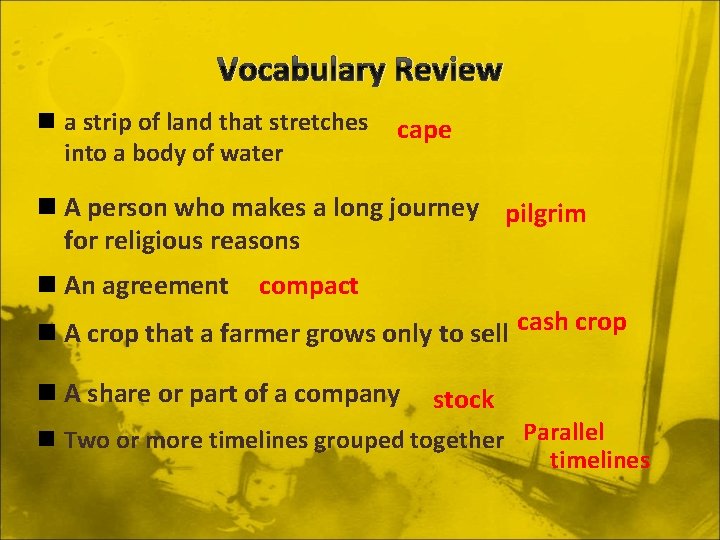 Vocabulary Review

■ a strip of land that stretches into a body of water cape

■ A person who makes a long journey for religious reasons pilgrim

■ An agreement compact

■ A crop that a farmer grows only to sell cash crop

■ A share or part of a company stock

■ Two or more timelines grouped together Parallel timelines